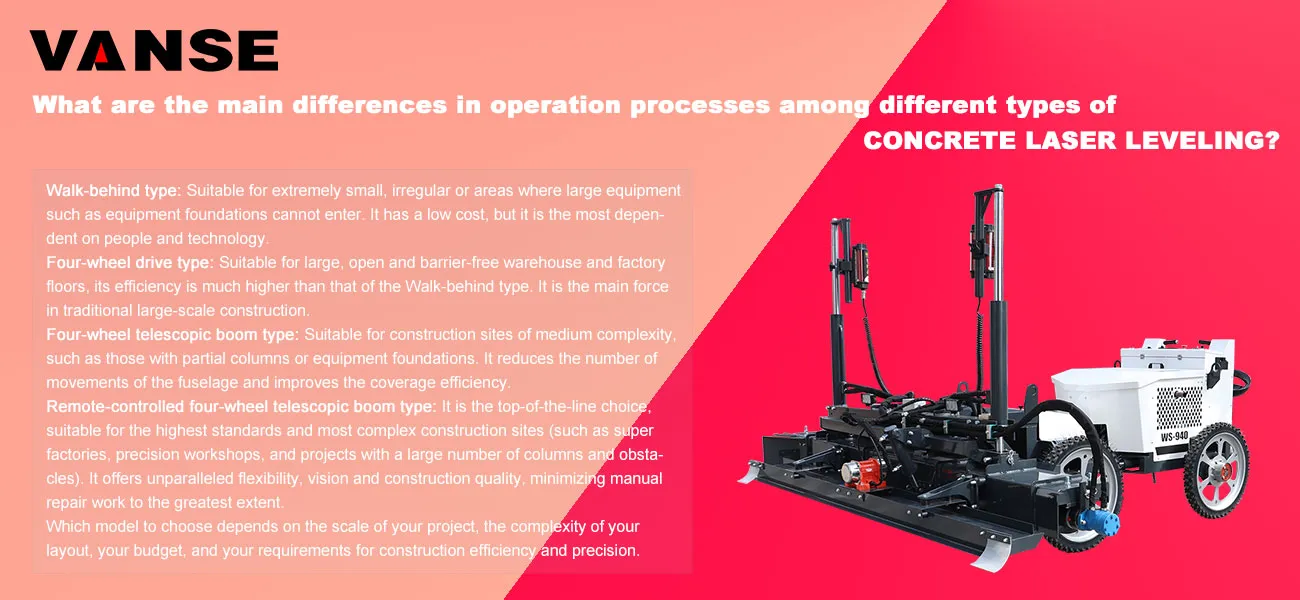 VANSE

What are the main differences in operation processes among different types of CONCRETE LASER LEVELING?

Walk-behind type: Suitable for extremely small, irregular or areas where large equipment such as equipment foundations cannot enter. It has a low cost, but it is the most dependent on people and technology.
Four-wheel drive type: Suitable for large, open and barrier-free warehouse and factory floors, its efficiency is much higher than that of the Walk-behind type. It is the main force in traditional large-scale construction.
Four-wheel telescopic boom type: Suitable for construction sites of medium complexity, such as those with partial columns or equipment foundations. It reduces the number of movements of the fuselage and improves the coverage efficiency.
Remote-controlled four-wheel telescopic boom type: It is the top-of-the-line choice, suitable for the highest standards and most complex construction sites (such as super factories, precision workshops, and projects with a large number of columns and obstacles). It offers unparalleled flexibility, vision and construction quality, minimizing manual repair work to the greatest extent.
Which model to choose depends on the scale of your project, the complexity of your layout, your budget, and your requirements for construction efficiency and precision.

WS-940